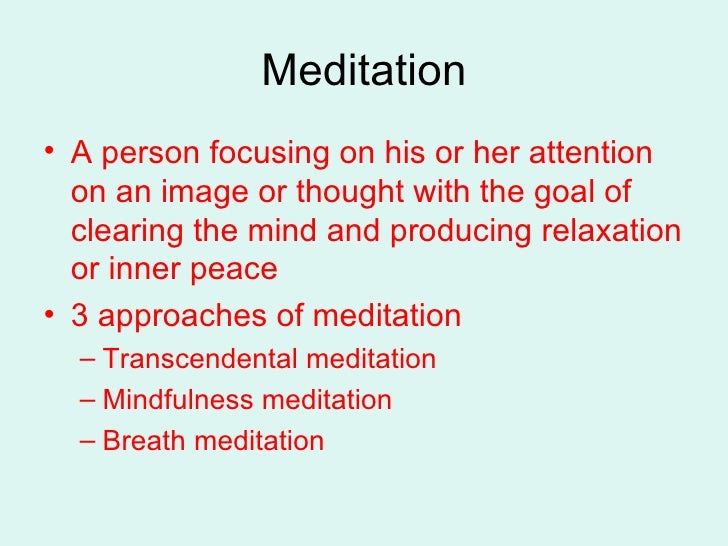 Meditation

• A person focusing on his or her attention on an image or thought with the goal of clearing the mind and producing relaxation or inner peace
• 3 approaches of meditation
– Transcendental meditation
– Mindfulness meditation
– Breath meditation